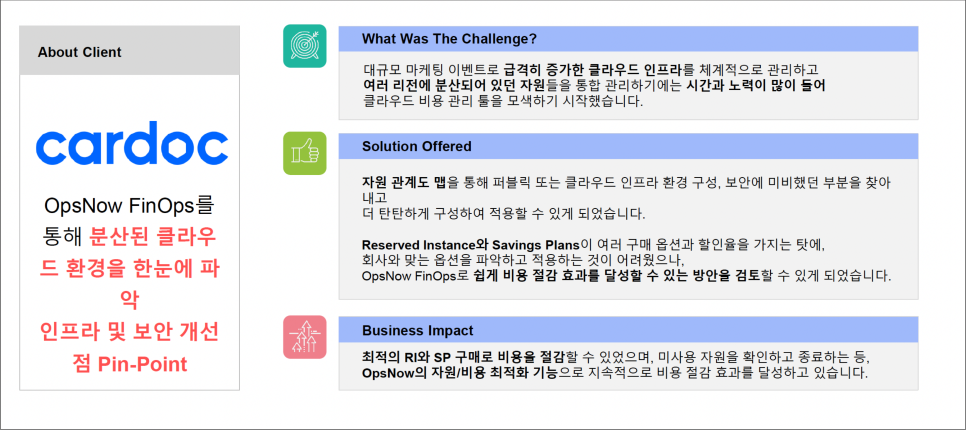 About Client

cardoc

OpsNow FinOps를 통해 분산된 클라우드 환경을 한눈에 파악
인프라 및 보안 개선점 Pin-Point

What Was The Challenge?

대규모 마케팅 이벤트로 급격히 증가한 클라우드 인프라를 체계적으로 관리하고
여러 리전에 분산되어 있던 자원들을 통합 관리하기에는 시간과 노력이 많이 들어
클라우드 비용 관리 툴을 모색하기 시작했습니다.

Solution Offered

자원 관계도 맵을 통해 퍼블릭 또는 클라우드 인프라 환경 구성, 보안에 미비했던 부분을 찾아내고
더 탄탄하게 구성하여 적용할 수 있게 되었습니다.

Reserved Instance와 Savings Plans이 여러 구매 옵션과 할인율을 가지는 탓에,
회사와 맞는 옵션을 파악하고 적용하는 것이 어려웠으나,
OpsNow FinOps로 쉽게 비용 절감 효과를 달성할 수 있는 방안을 검토할 수 있게 되었습니다.

Business Impact

최적의 RI와 SP 구매로 비용을 절감할 수 있었으며, 미사용 자원을 확인하고 종료하는 등,
OpsNow의 자원/비용 최적화 기능으로 지속적으로 비용 절감 효과를 달성하고 있습니다.